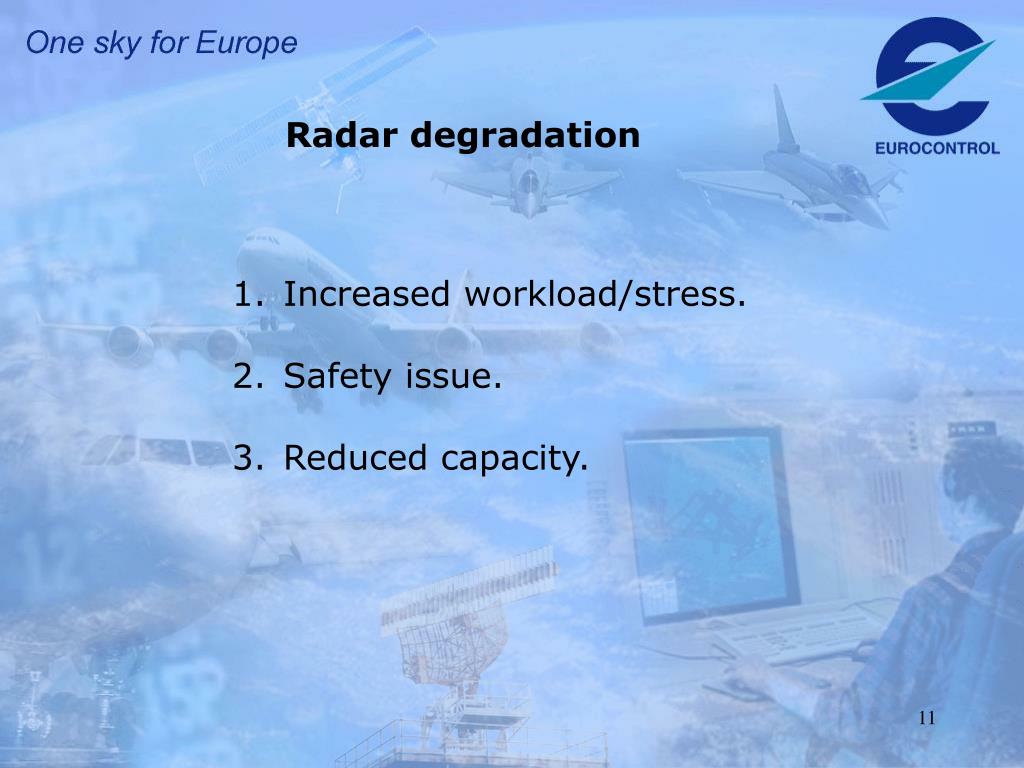 One sky for Europe

EUROCONTROL

Radar degradation

1. Increased workload/stress.

2. Safety issue.

3. Reduced capacity.

11